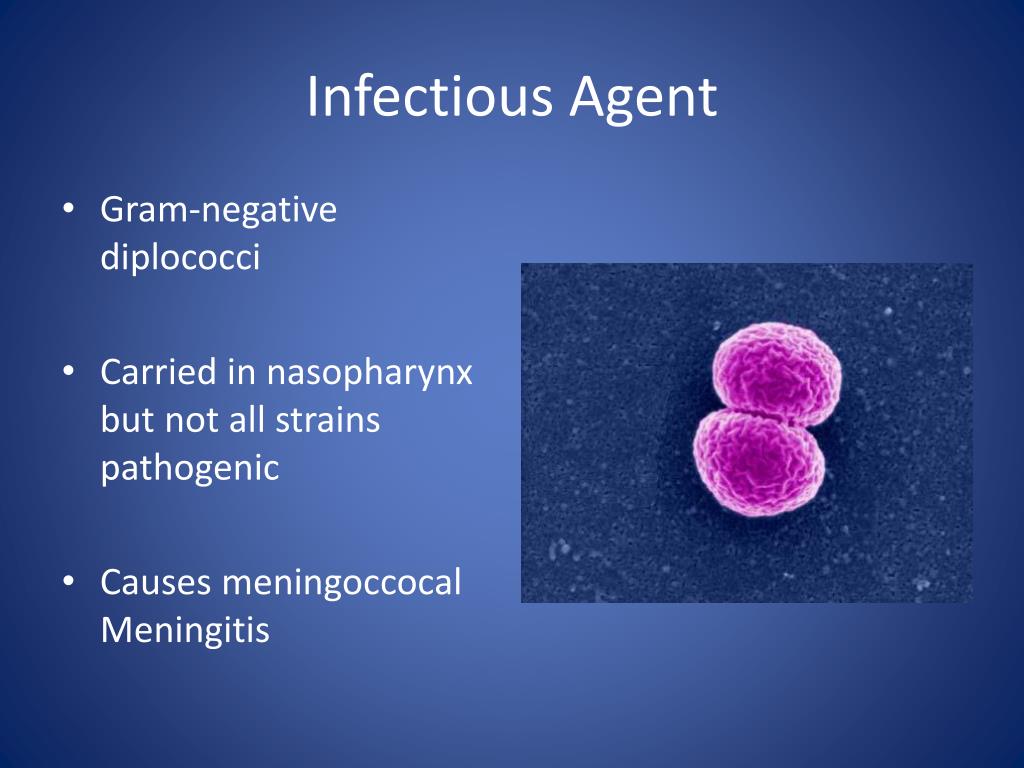 Infectious Agent

• Gram-negative diplococci

• Carried in nasopharynx but not all strains pathogenic

• Causes meningoccocal Meningitis